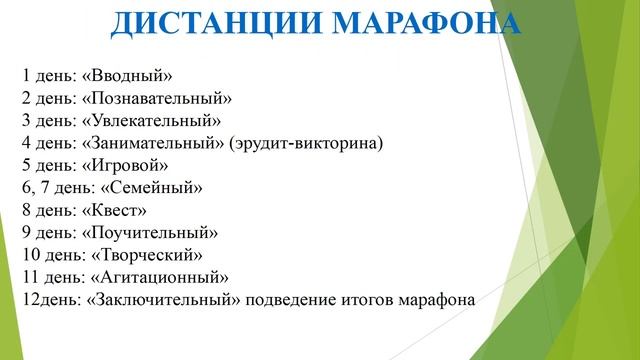 ДИСТАНЦИИ МАРАФОНА

1 день: «Вводный»
2 день: «Познавательный»
3 день: «Увлекательный»
4 день: «Занимательный» (эрудит-викторина)
5 день: «Игровой»
6, 7 день: «Семейный»
8 день: «Квест»
9 день: «Поучительный»
10 день: «Творческий»
11 день: «Агитационный»
12день: «Заключительный» подведение итогов марафона